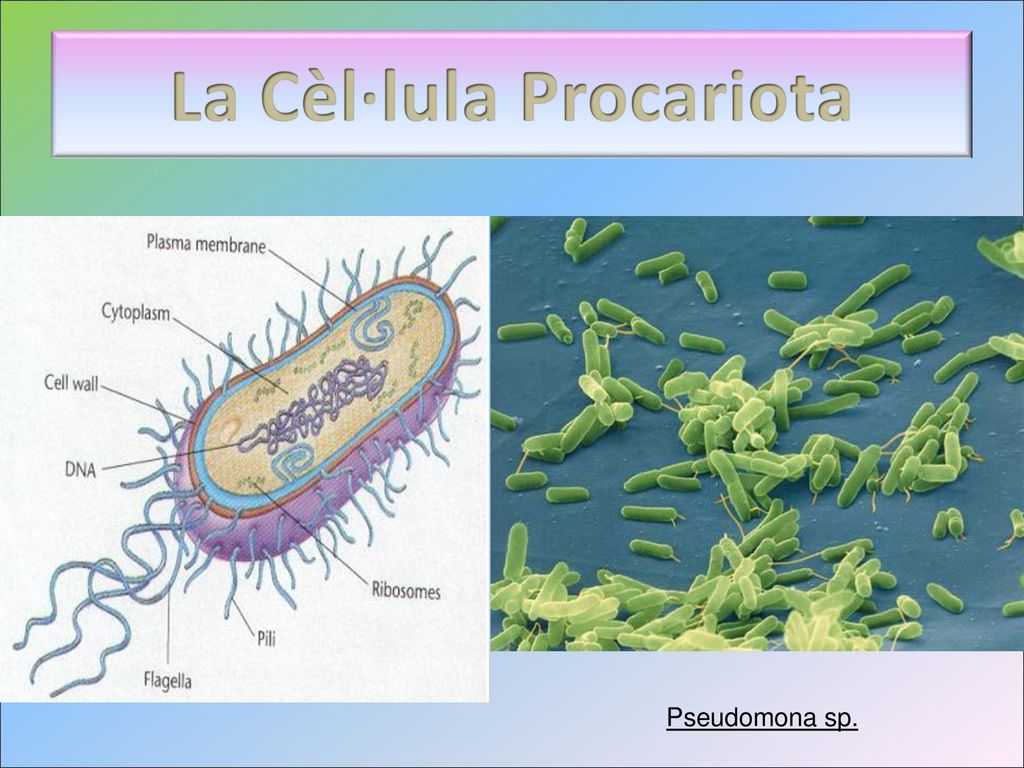 La Cèl·lula Procariota

Plasma membrane
Cytoplasm
Cell wall
DNA
Ribosomes
Pili
Flagella

Pseudomona sp.